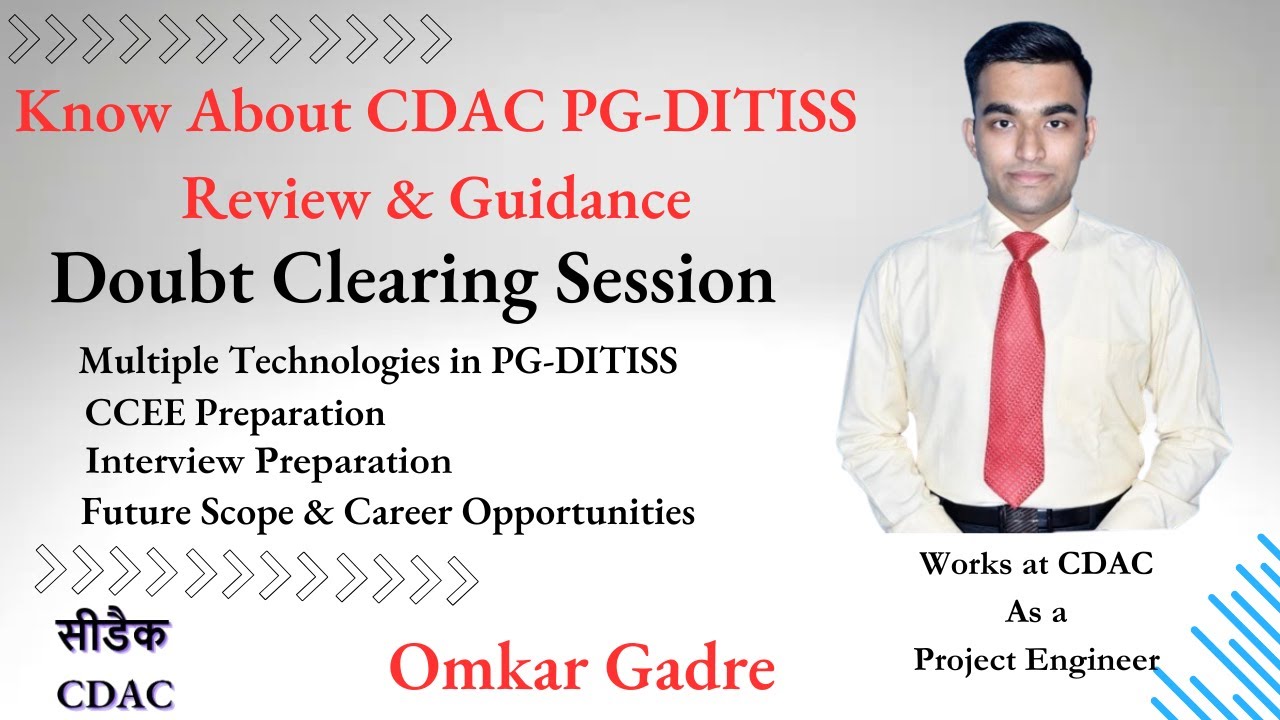 Know About CDAC PG-DITISS

Review & Guidance

Doubt Clearing Session

Multiple Technologies in PG-DITISS
CCEE Preparation
Interview Preparation
Future Scope & Career Opportunities

सीडैक
CDAC

Omkar Gadre

Works at CDAC
As a
Project Engineer